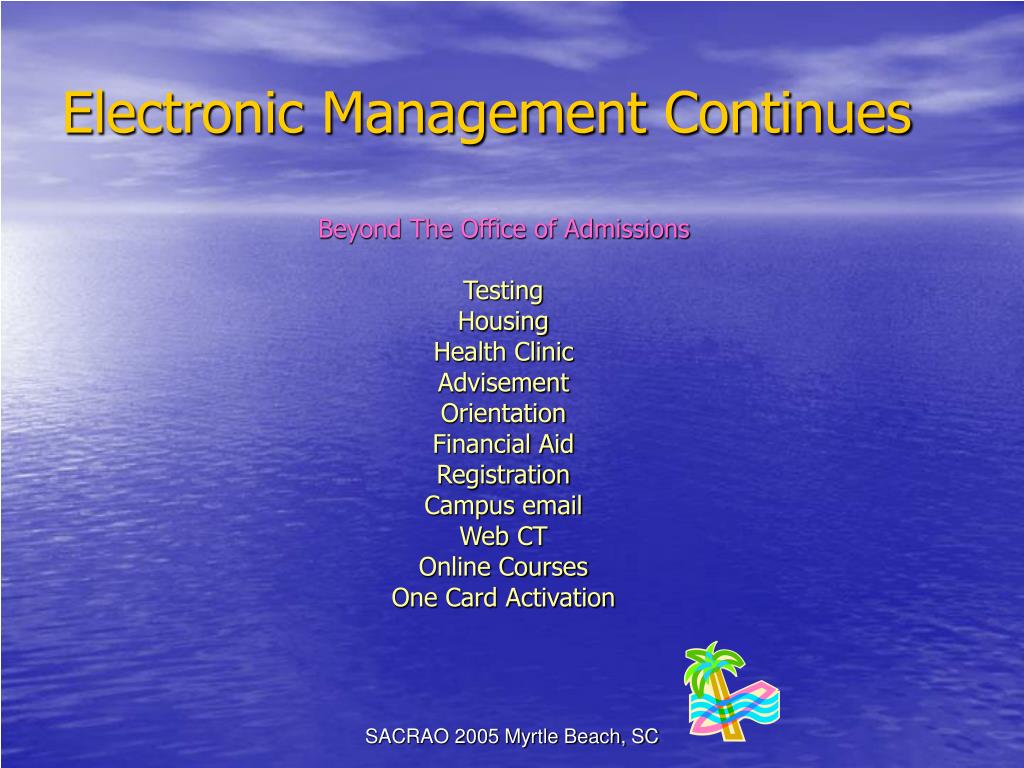 Electronic Management Continues

Beyond The Office of Admissions

Testing
Housing
Health Clinic
Advisement
Orientation
Financial Aid
Registration
Campus email
Web CT
Online Courses
One Card Activation

SACRAO 2005 Myrtle Beach, SC